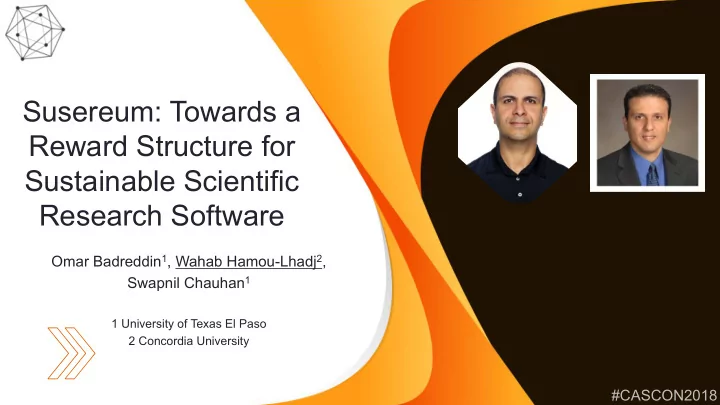 Susereum: Towards a Reward Structure for Sustainable Scientific Research Software

Omar Badreddin$^1$, Wahab Hamou-Lhadj$^2$, Swapnil Chauhan$^1$

1 University of Texas El Paso
2 Concordia University

#CASCON2018